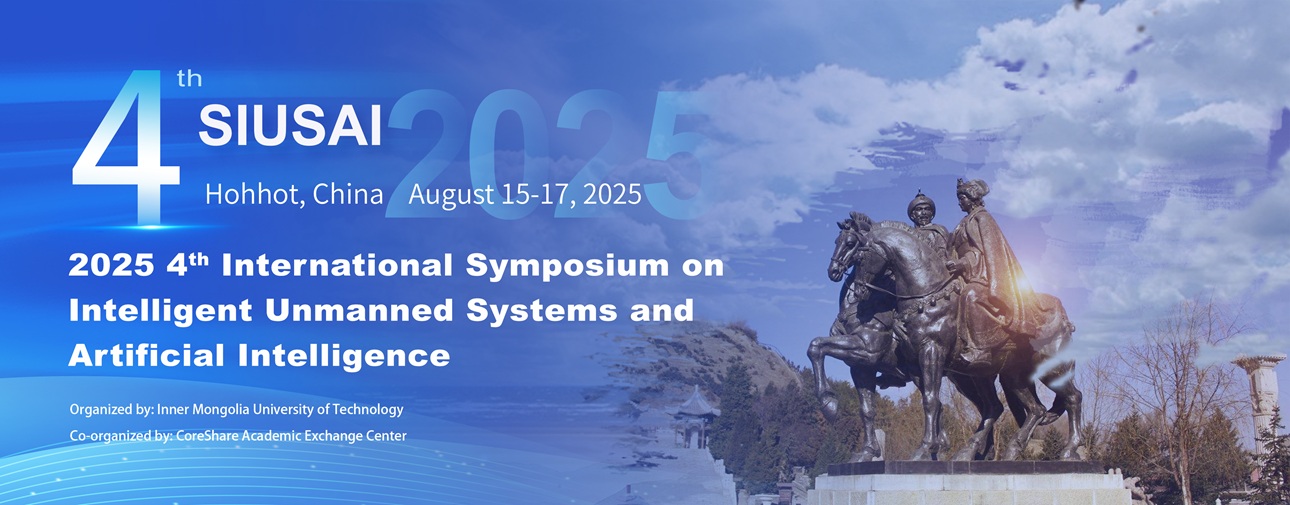 4th SIUSAI 2025

Hohhot, China August 15-17, 2025

2025 4th International Symposium on Intelligent Unmanned Systems and Artificial Intelligence

Organized by: Inner Mongolia University of Technology

Co-organized by: CoreShare Academic Exchange Center